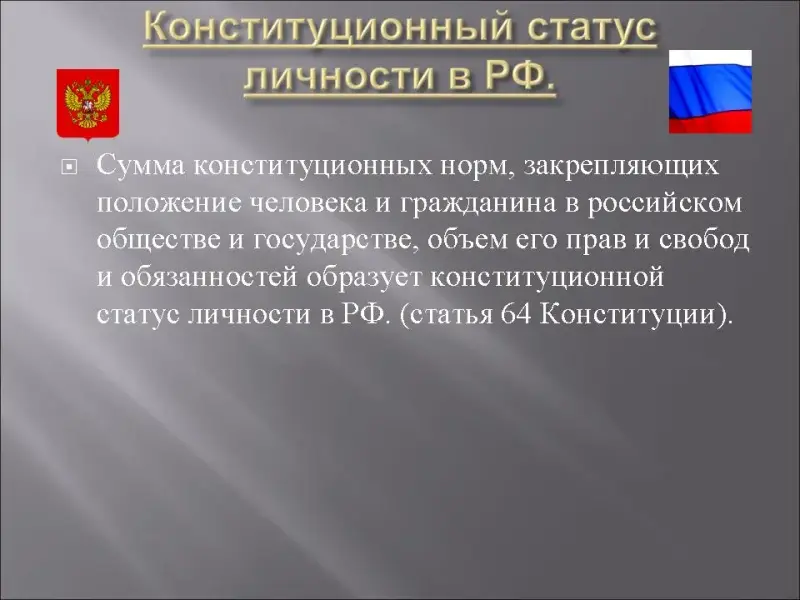 Конституционный статус личности в РФ.

Сумма конституционных норм, закрепляющих положение человека и гражданина в российском обществе и государстве, объем его прав и свобод и обязанностей образует конституционной статус личности в РФ. (статья 64 Конституции).